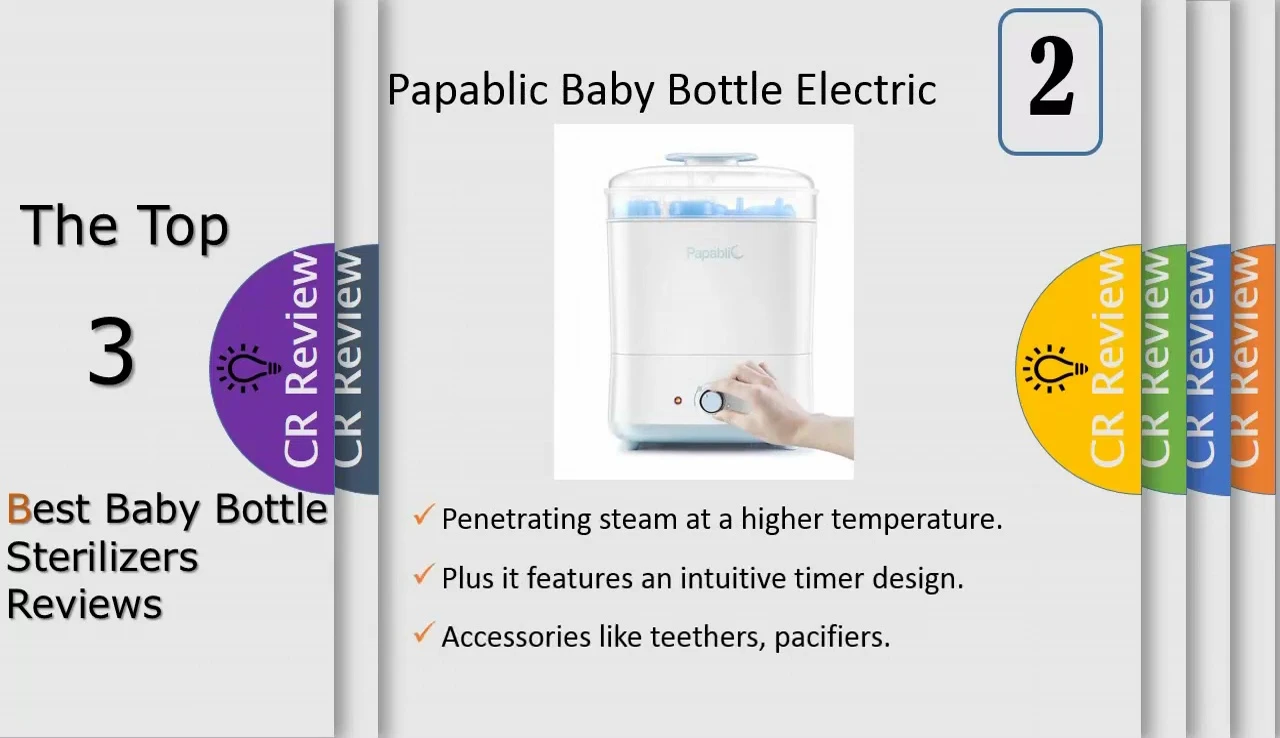 The Top

3

Best Baby Bottle Sterilizers Reviews

CR Review

CR Review

Papablic Baby Bottle Electric

2

Papablic

✓ Penetrating steam at a higher temperature.

✓ Plus it features an intuitive timer design.

✓ Accessories like teethers, pacifiers.

CR Review

CR Review

CR Review

CR Review